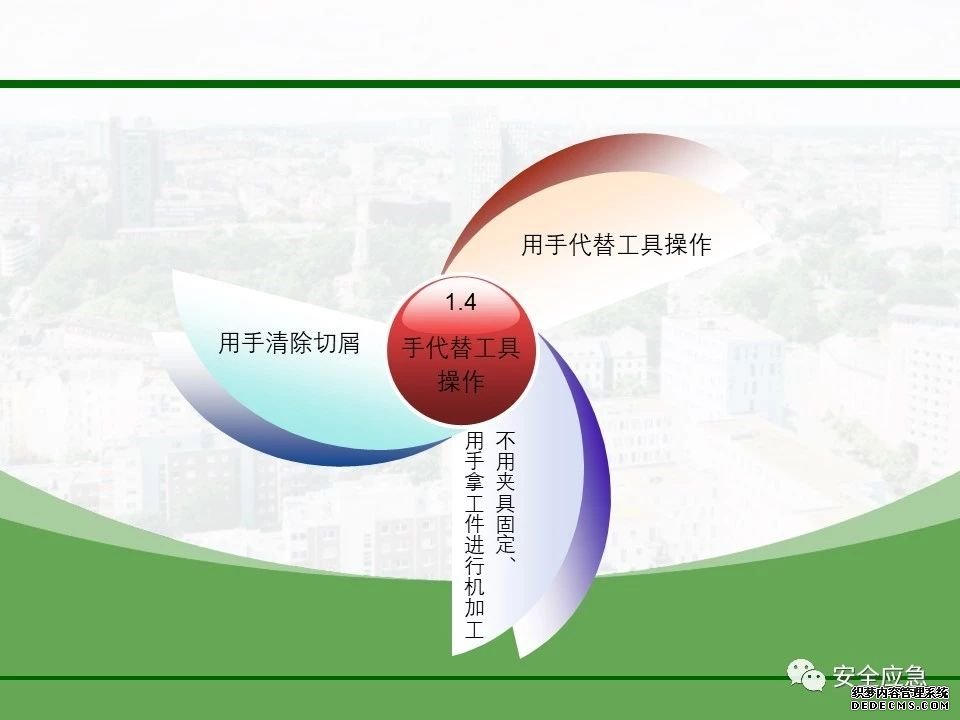 用手代替工具操作

1.4
手代替工具操作

用手清除切屑

不用夹具固定、用手拿工件进行机加工

安全应急
织梦内容管理系统
DEDECMS.COM